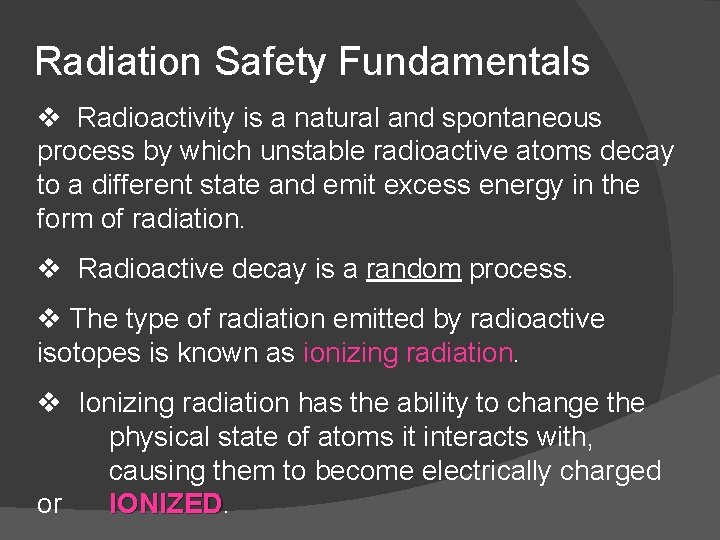 Radiation Safety Fundamentals

❖ Radioactivity is a natural and spontaneous process by which unstable radioactive atoms decay to a different state and emit excess energy in the form of radiation.

❖ Radioactive decay is a random process.

❖ The type of radiation emitted by radioactive isotopes is known as ionizing radiation.

❖ Ionizing radiation has the ability to change the physical state of atoms it interacts with, causing them to become electrically charged or IONIZED.